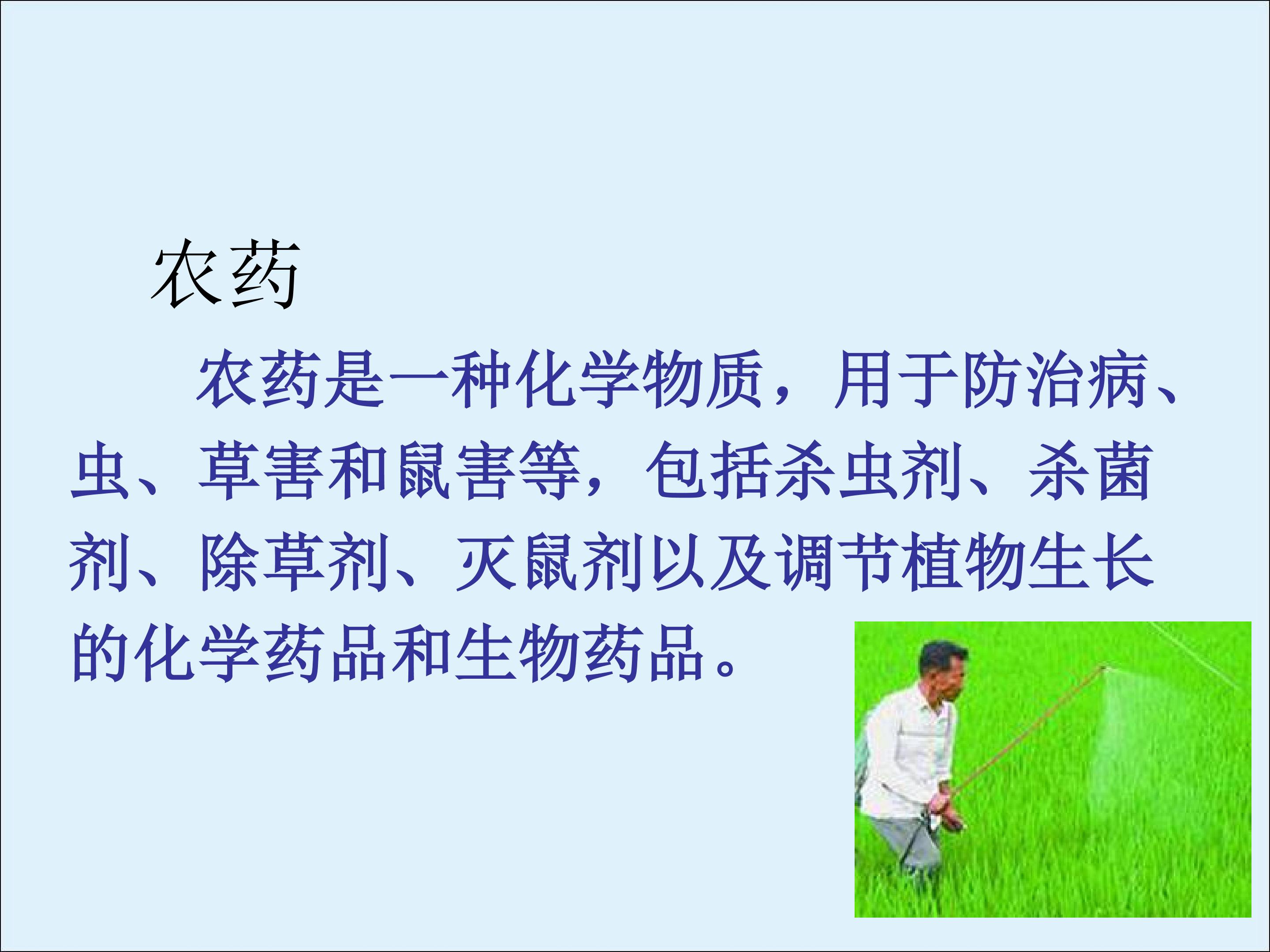 农药

农药是一种化学物质，用于防治病、虫、草害和鼠害等，包括杀虫剂、杀菌剂、除草剂、灭鼠剂以及调节植物生长的化学药品和生物药品。